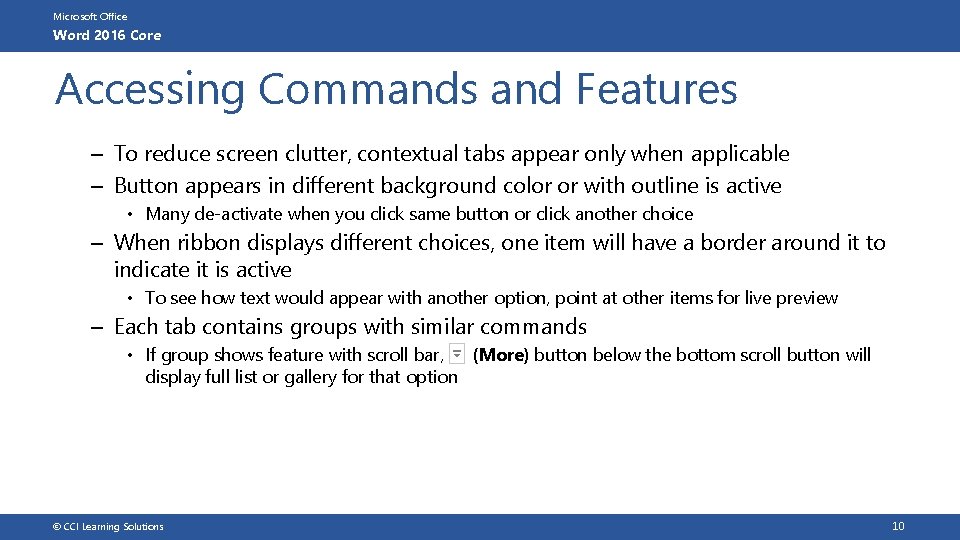 Microsoft Office
Word 2016 Core

Accessing Commands and Features

– To reduce screen clutter, contextual tabs appear only when applicable
– Button appears in different background color or with outline is active
• Many de-activate when you click same button or click another choice
– When ribbon displays different choices, one item will have a border around it to indicate it is active
• To see how text would appear with another option, point at other items for live preview
– Each tab contains groups with similar commands
• If group shows feature with scroll bar, (More) button below the bottom scroll button will display full list or gallery for that option

© CCI Learning Solutions
10